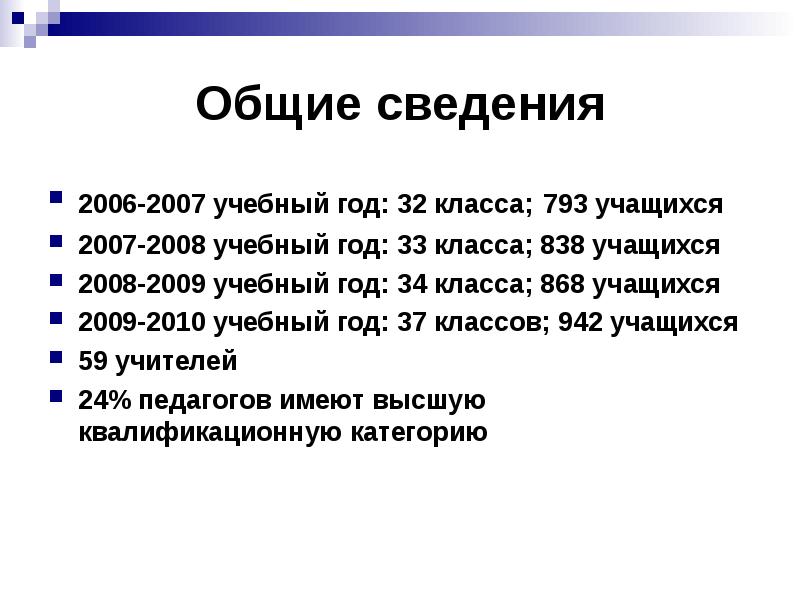 Общие сведения

2006-2007 учебный год: 32 класса; 793 учащихся

2007-2008 учебный год: 33 класса; 838 учащихся

2008-2009 учебный год: 34 класса; 868 учащихся

2009-2010 учебный год: 37 классов; 942 учащихся

59 учителей

24% педагогов имеют высшую квалификационную категорию